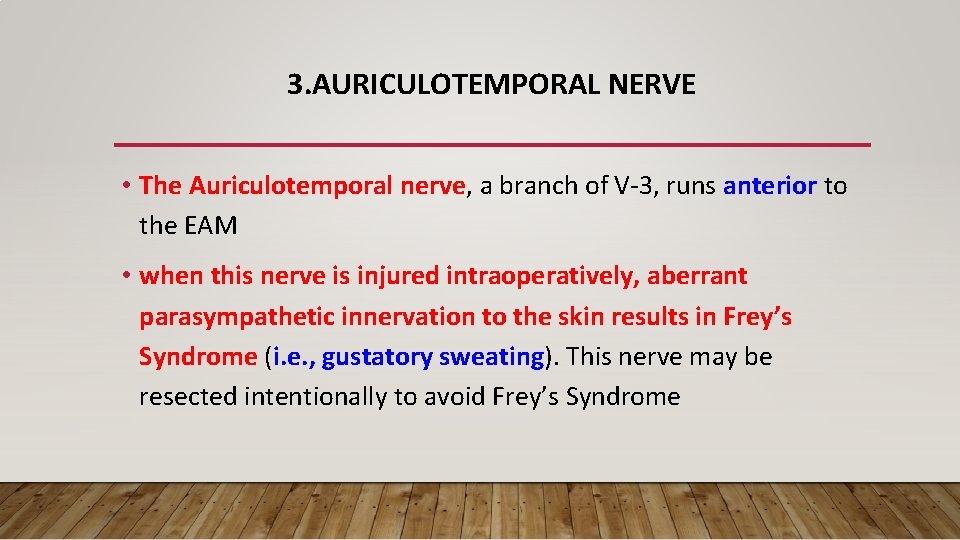 3.AURICULOTEMPORAL NERVE

• The Auriculotemporal nerve, a branch of V-3, runs anterior to the EAM

• when this nerve is injured intraoperatively, aberrant parasympathetic innervation to the skin results in Frey's Syndrome (i.e., gustatory sweating). This nerve may be resected intentionally to avoid Frey's Syndrome